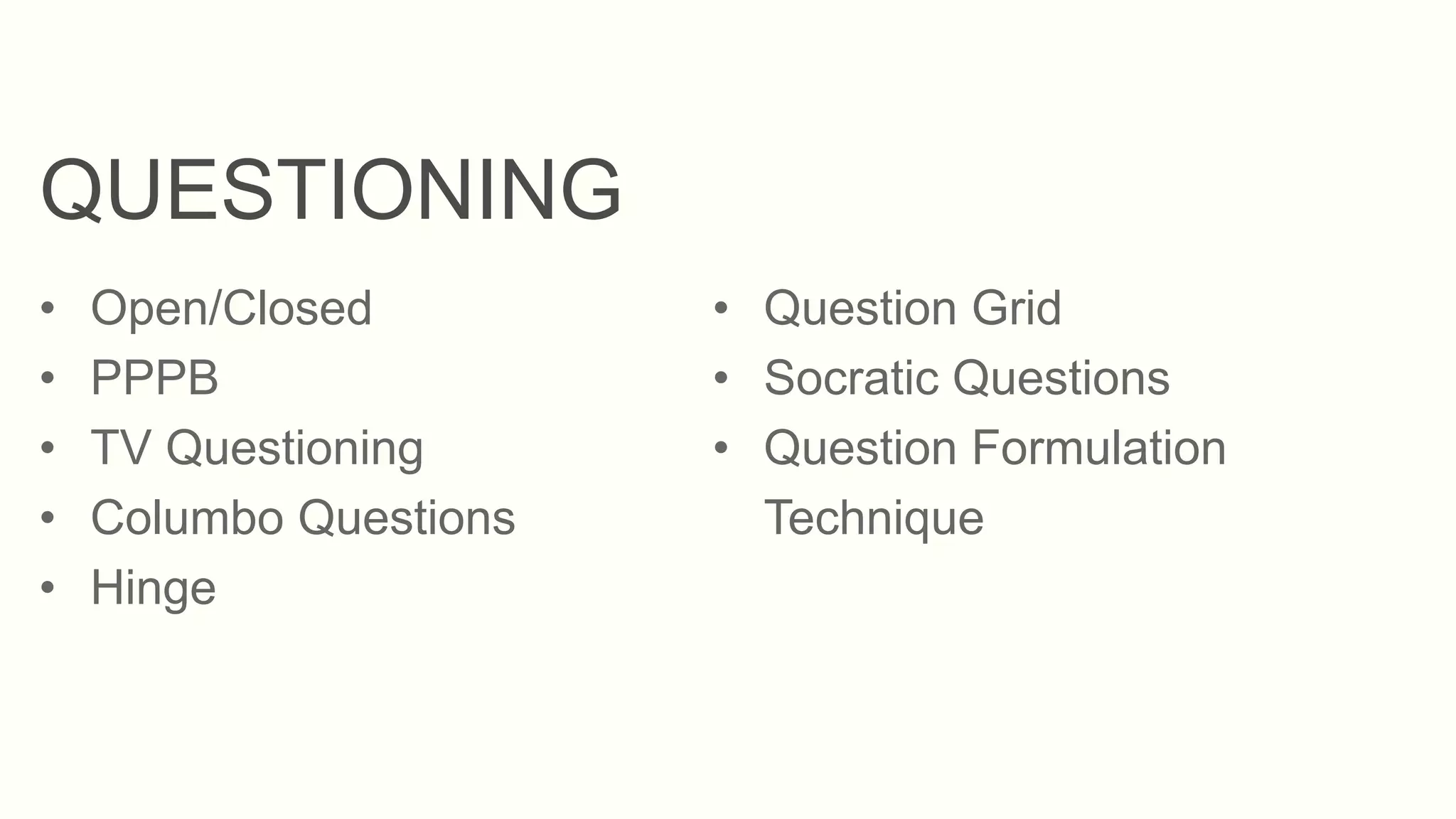 QUESTIONING

• Open/Closed
• PPPB
• TV Questioning
• Columbo Questions
• Hinge

• Question Grid
• Socratic Questions
• Question Formulation Technique